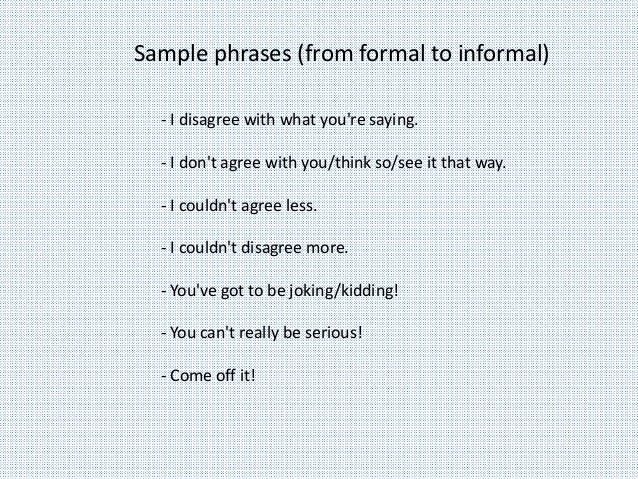 Sample phrases (from formal to informal)

- I disagree with what you're saying.

- I don't agree with you/think so/see it that way.

- I couldn't agree less.

- I couldn't disagree more.

- You've got to be joking/kidding!

- You can't really be serious!

- Come off it!